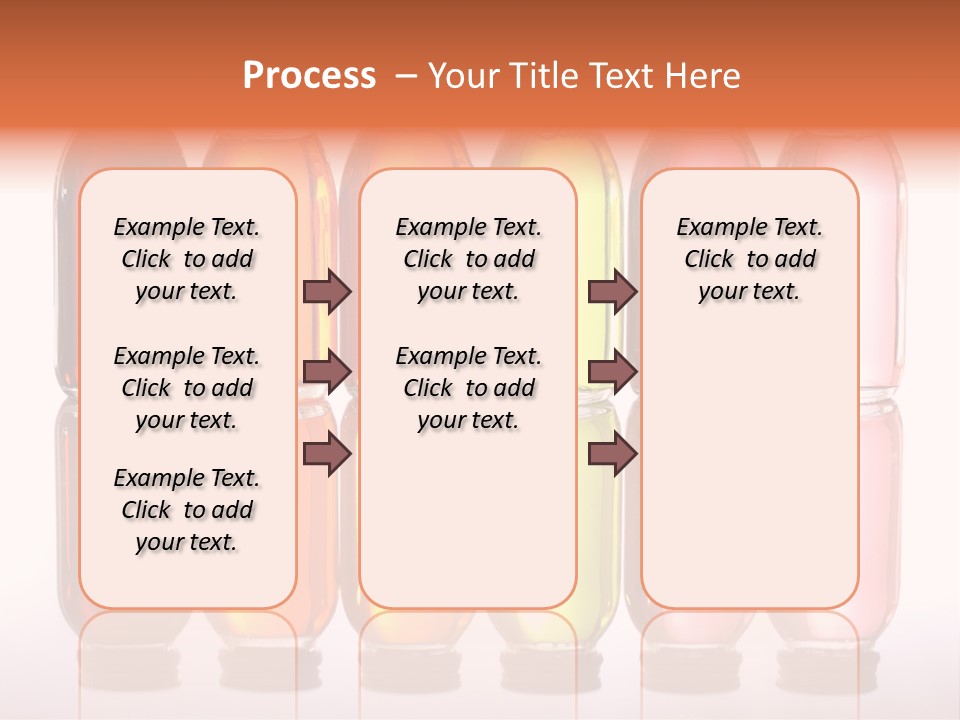 Process – Your Title Text Here

Example Text. Click to add your text.

Example Text. Click to add your text.

Example Text. Click to add your text.

Example Text. Click to add your text.

Example Text. Click to add your text.

Example Text. Click to add your text.